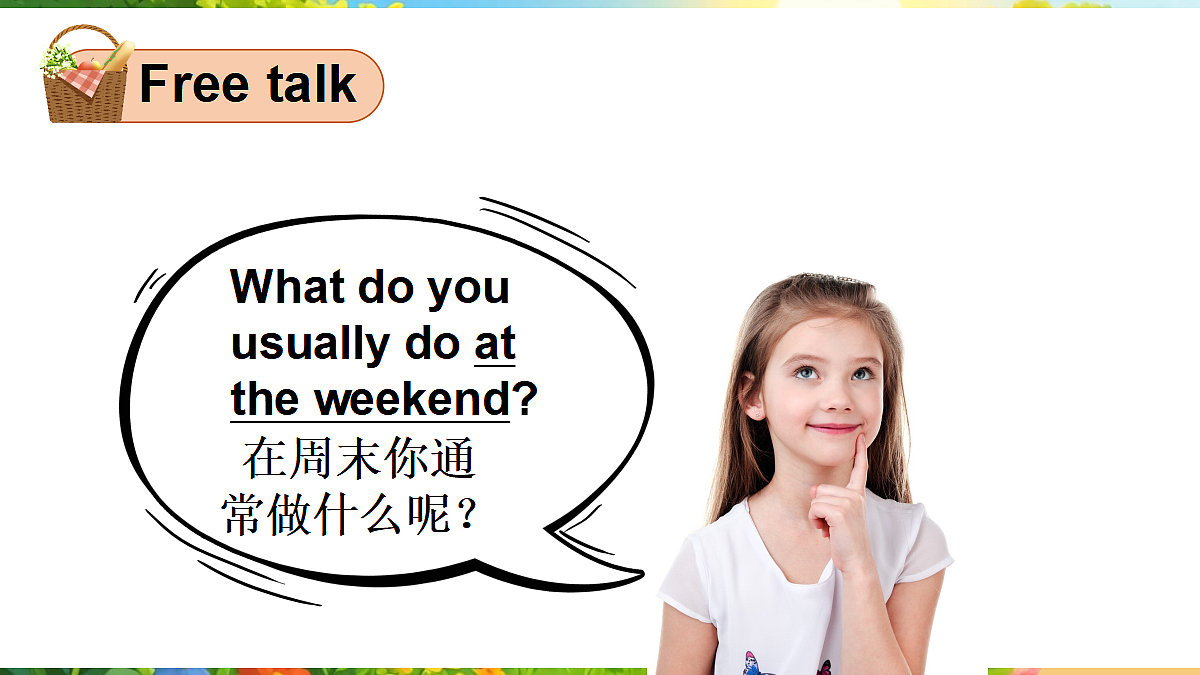 Free talk

What do you usually do at the weekend?

在周末你通常做什么呢？